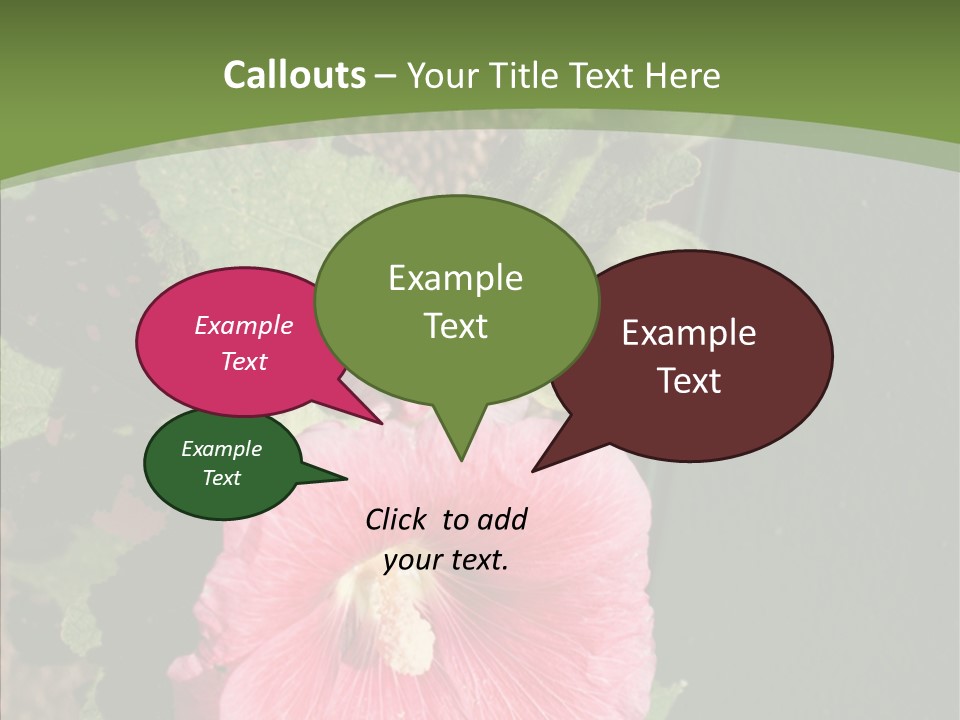 Callouts – Your Title Text Here

Example Text

Example Text

Example Text

Example Text

Click to add your text.